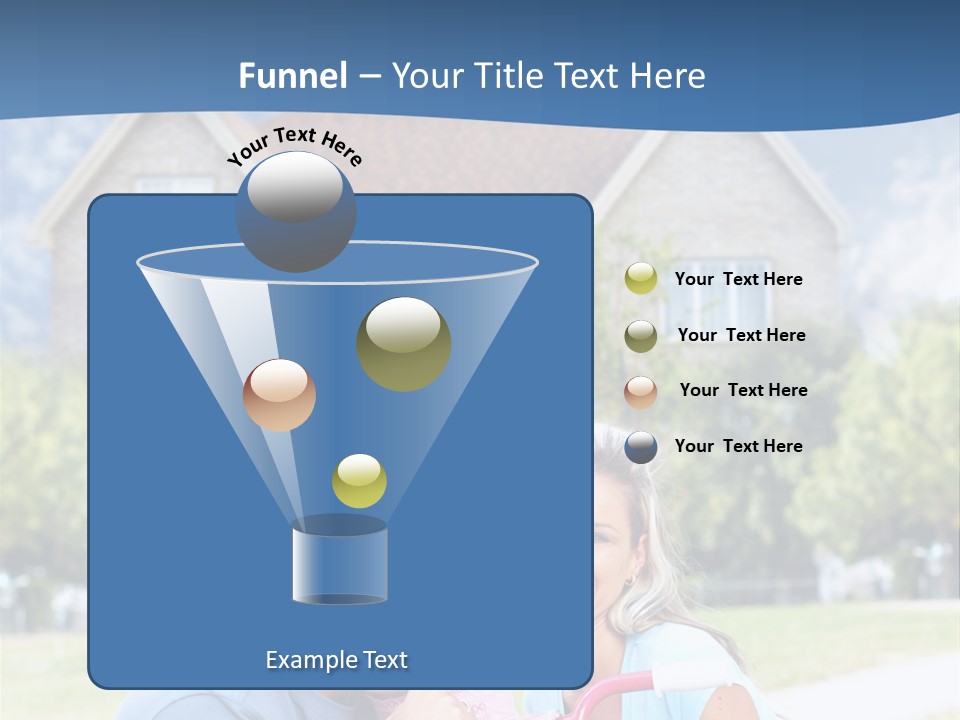 Funnel – Your Title Text Here

Your Text Here

Your Text Here

Your Text Here

Your Text Here

Your Text Here

Example Text